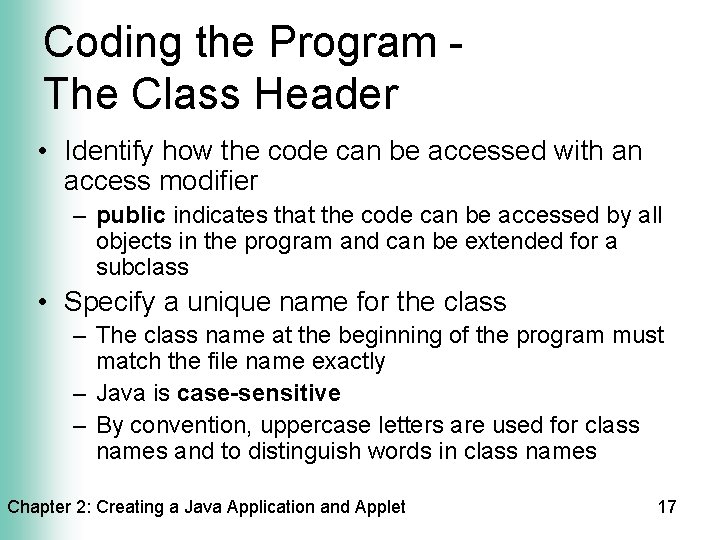 Coding the Program - The Class Header

• Identify how the code can be accessed with an access modifier
  – public indicates that the code can be accessed by all objects in the program and can be extended for a subclass
• Specify a unique name for the class
  – The class name at the beginning of the program must match the file name exactly
  – Java is case-sensitive
  – By convention, uppercase letters are used for class names and to distinguish words in class names

Chapter 2: Creating a Java Application and Applet 17